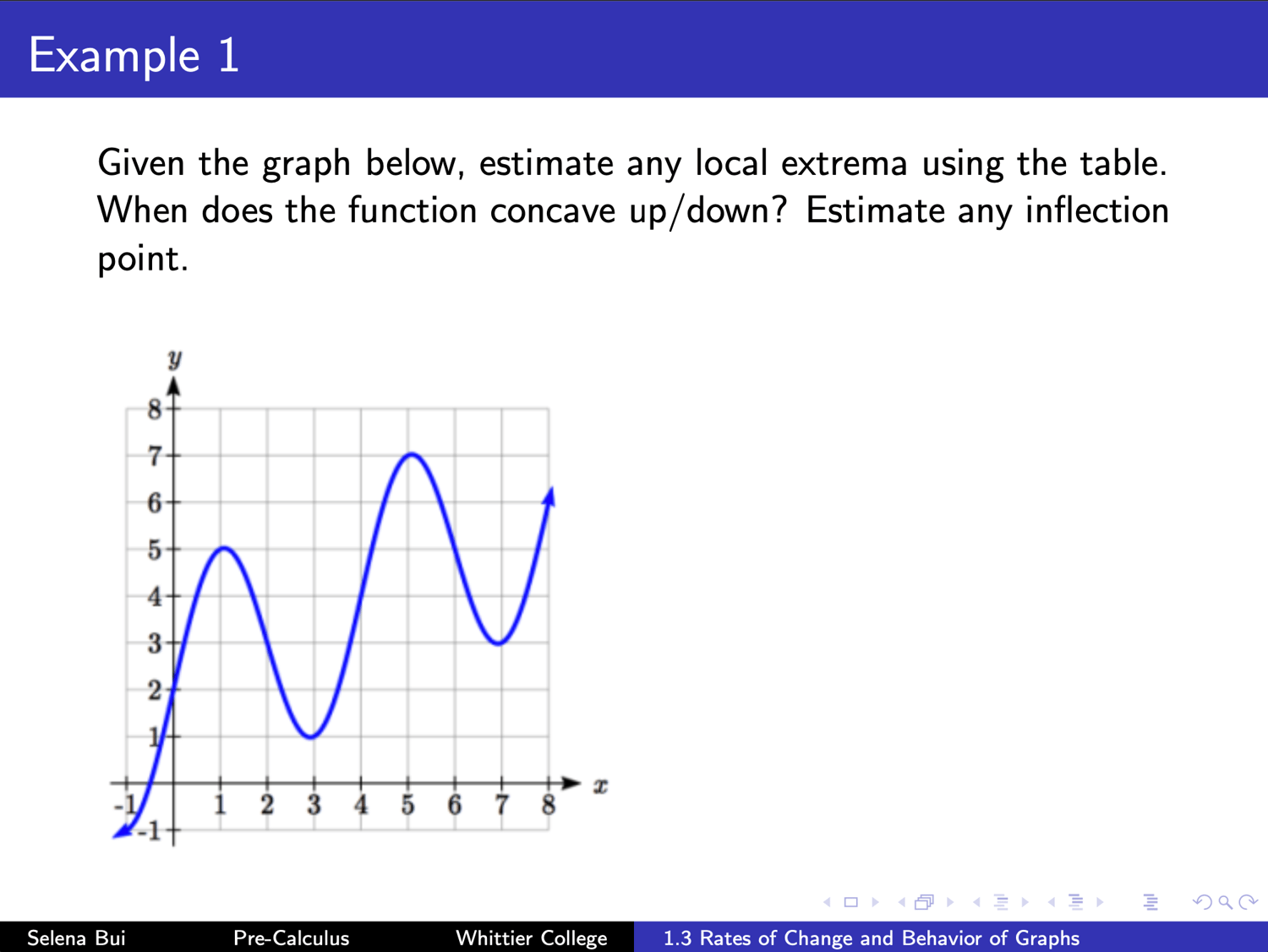 Example 1

Given the graph below, estimate any local extrema using the table. When does the function concave up/down? Estimate any inflection point.

$y$
8
7
6
5
4
3
2
1
-1
-1
1 2 3 4 5 6 7 8
$x$

Selena Bui Pre-Calculus Whittier College 1.3 Rates of Change and Behavior of Graphs